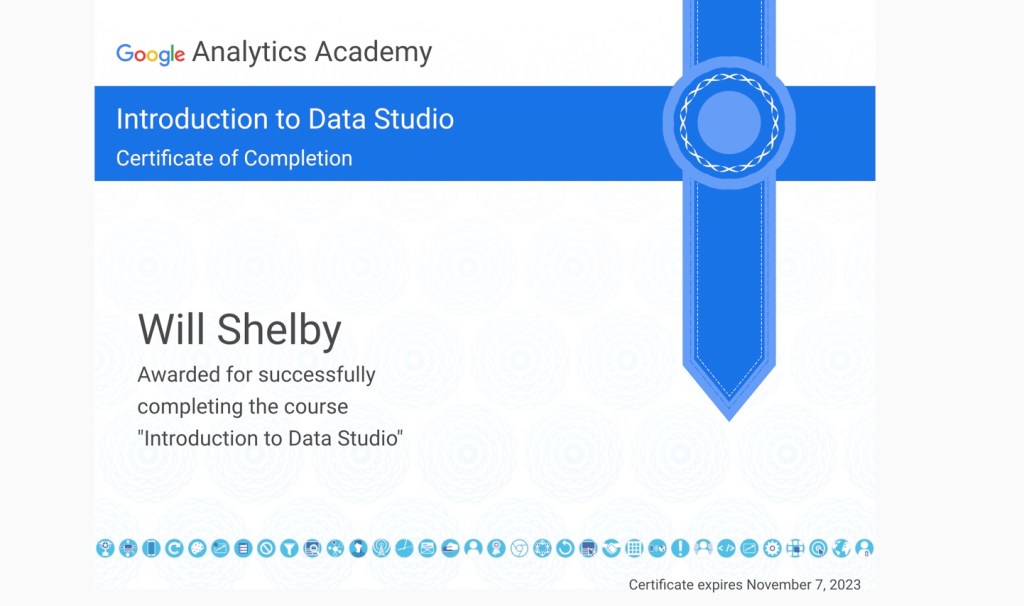 Google Analytics Academy

Introduction to Data Studio
Certificate of Completion

Will Shelby
Awarded for successfully completing the course "Introduction to Data Studio"

Certificate expires November 7, 2023